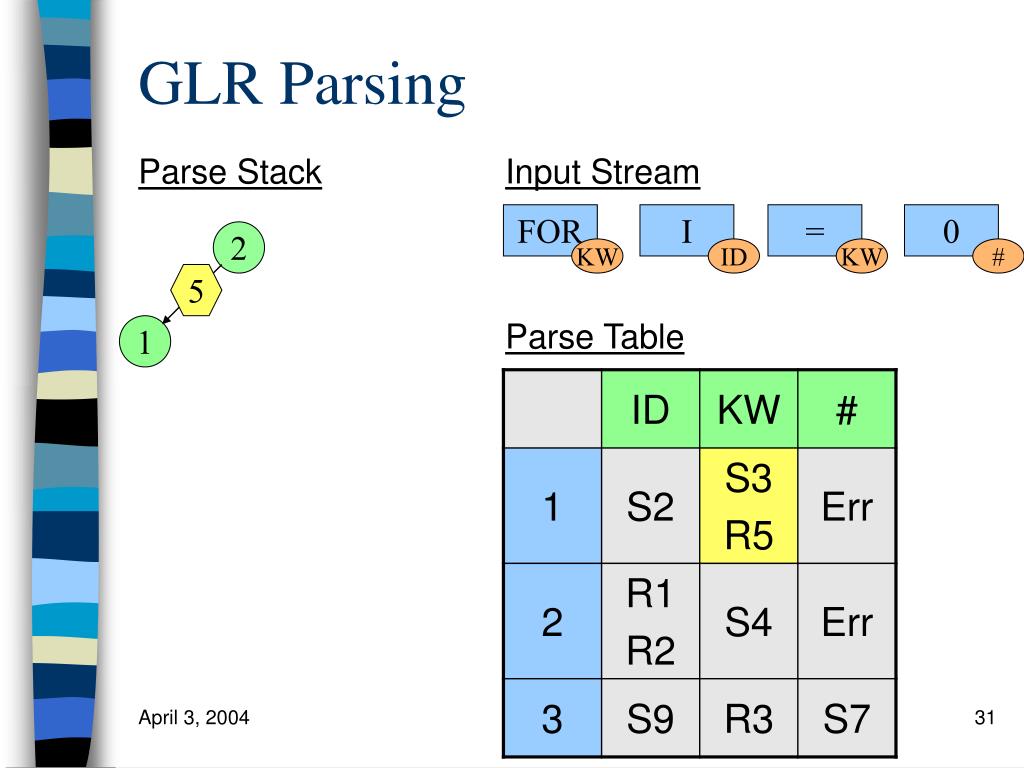 GLR Parsing

Parse Stack

2
5
1

Input Stream

FOR KW
I ID
= KW
0 #

Parse Table

| | ID | KW | # |
|---|---|---|---|
| 1 | S2 | S3 R5 | Err |
| 2 | R1 R2 | S4 | Err |
| 3 | S9 | R3 | S7 |

April 3, 2004

31